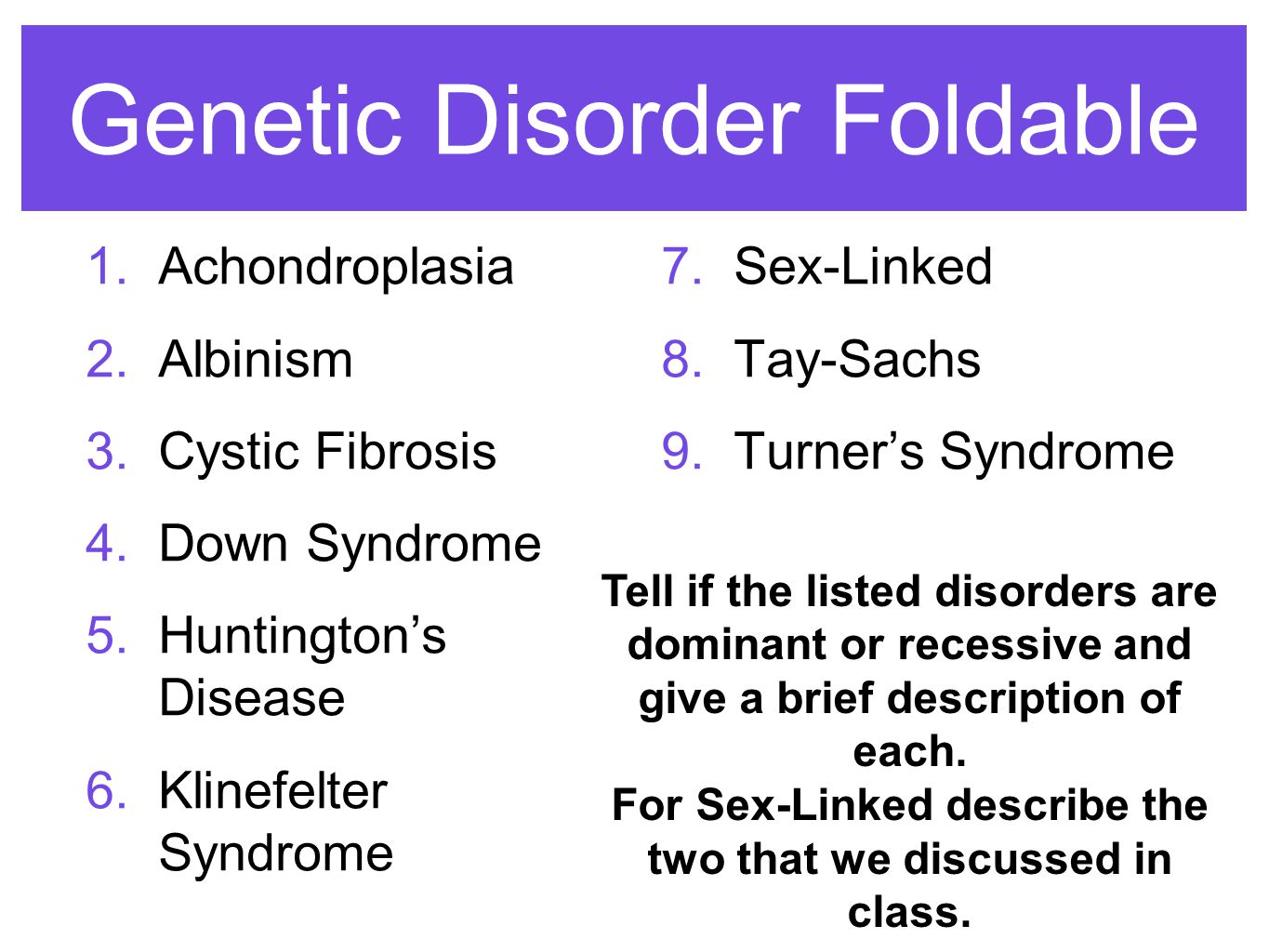 Genetic Disorder Foldable

1. Achondroplasia
2. Albinism
3. Cystic Fibrosis
4. Down Syndrome
5. Huntington’s Disease
6. Klinefelter Syndrome

7. Sex-Linked
8. Tay-Sachs
9. Turner’s Syndrome

Tell if the listed disorders are dominant or recessive and give a brief description of each.
For Sex-Linked describe the two that we discussed in class.